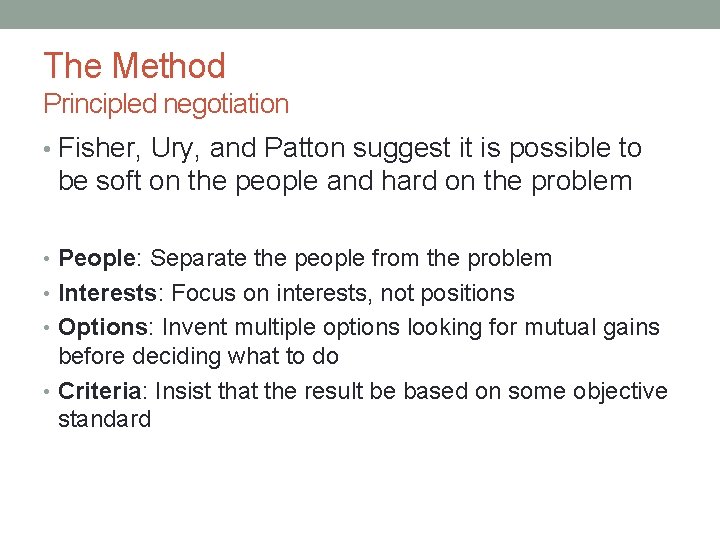 The Method
Principled negotiation

• Fisher, Ury, and Patton suggest it is possible to be soft on the people and hard on the problem

• People: Separate the people from the problem
• Interests: Focus on interests, not positions
• Options: Invent multiple options looking for mutual gains before deciding what to do
• Criteria: Insist that the result be based on some objective standard